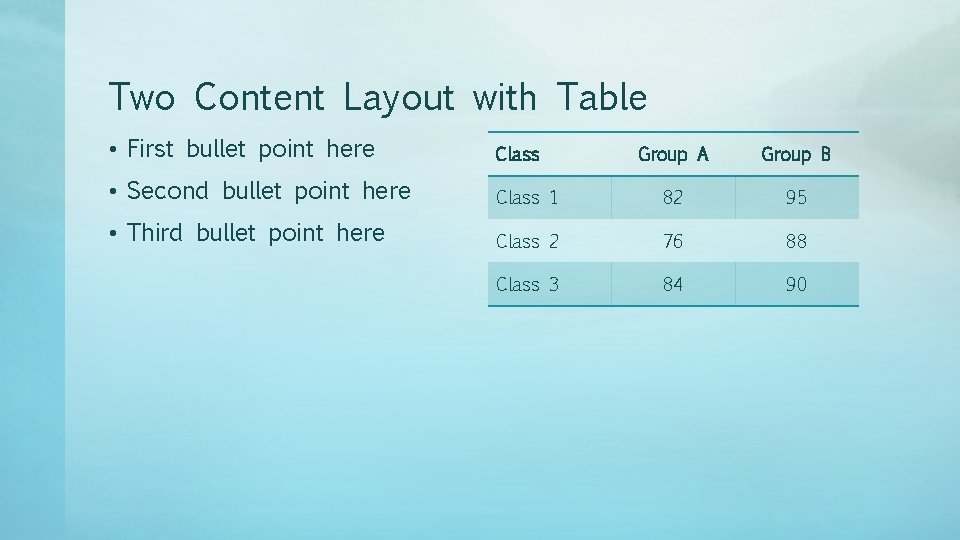 Two Content Layout with Table

• First bullet point here
• Second bullet point here
• Third bullet point here

| Class | Group A | Group B |
|---|---|---|
| Class 1 | 82 | 95 |
| Class 2 | 76 | 88 |
| Class 3 | 84 | 90 |